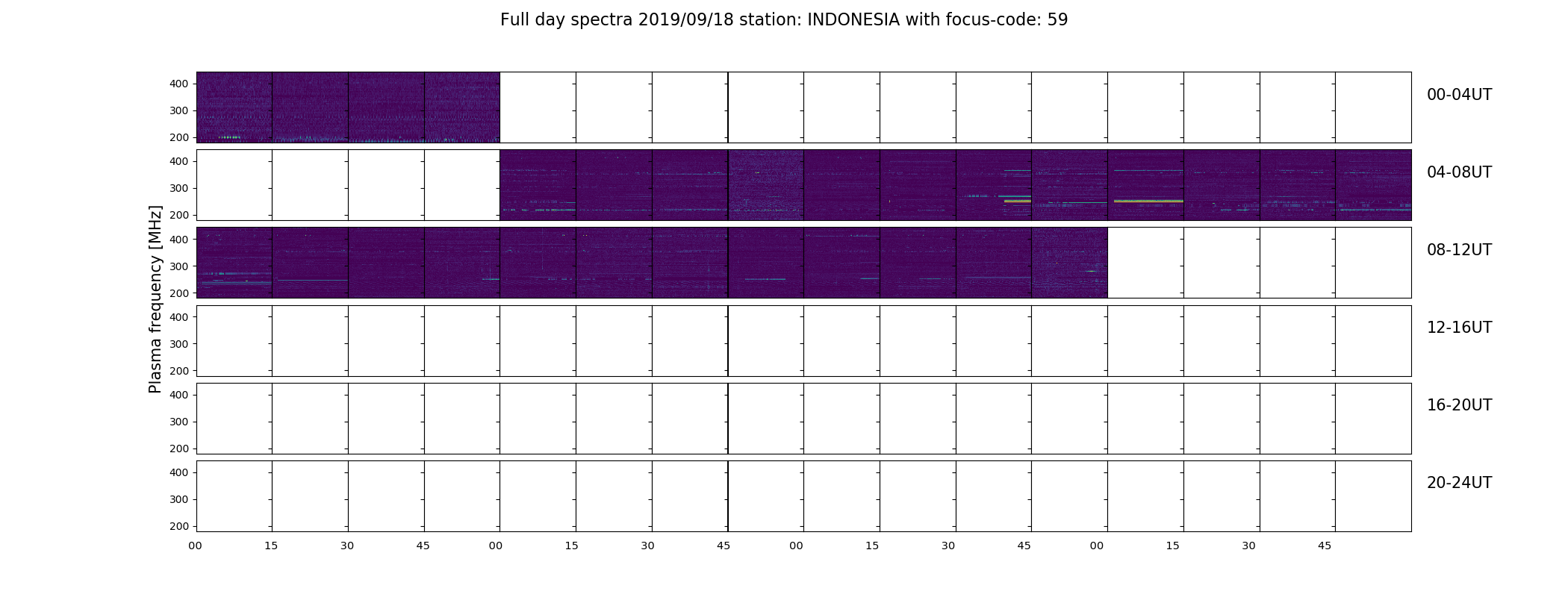 Full day spectra 2019/09/18 station: INDONESIA with focus-code: 59

Plasma frequency [MHz]

400
300
200

00-04UT

400
300
200

04-08UT

400
300
200

08-12UT

400
300
200

12-16UT

400
300
200

16-20UT

400
300
200

20-24UT

00 15 30 45 00 15 30 45 00 15 30 45 00 15 30 45